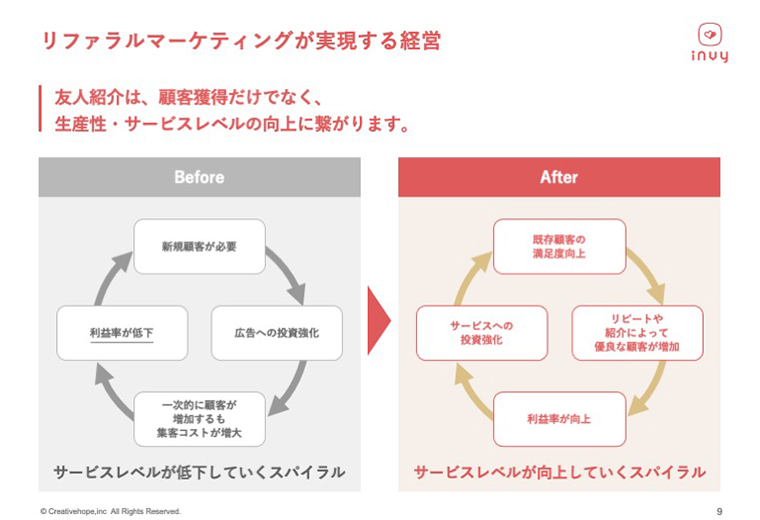 リファラルマーケティングが実現する経営

invy

友人紹介は、顧客獲得だけでなく、
生産性・サービスレベルの向上に繋がります。

Before

新規顧客が必要

広告への投資強化

一次的に顧客が増加するも集客コストが増大

利益率が低下

サービスレベルが低下していくスパイラル

After

既存顧客の満足度向上

リピートや紹介によって優良な顧客が増加

利益率が向上

サービスへの投資強化

サービスレベルが向上していくスパイラル

© Creativehope,inc All Rights Reserved.

9